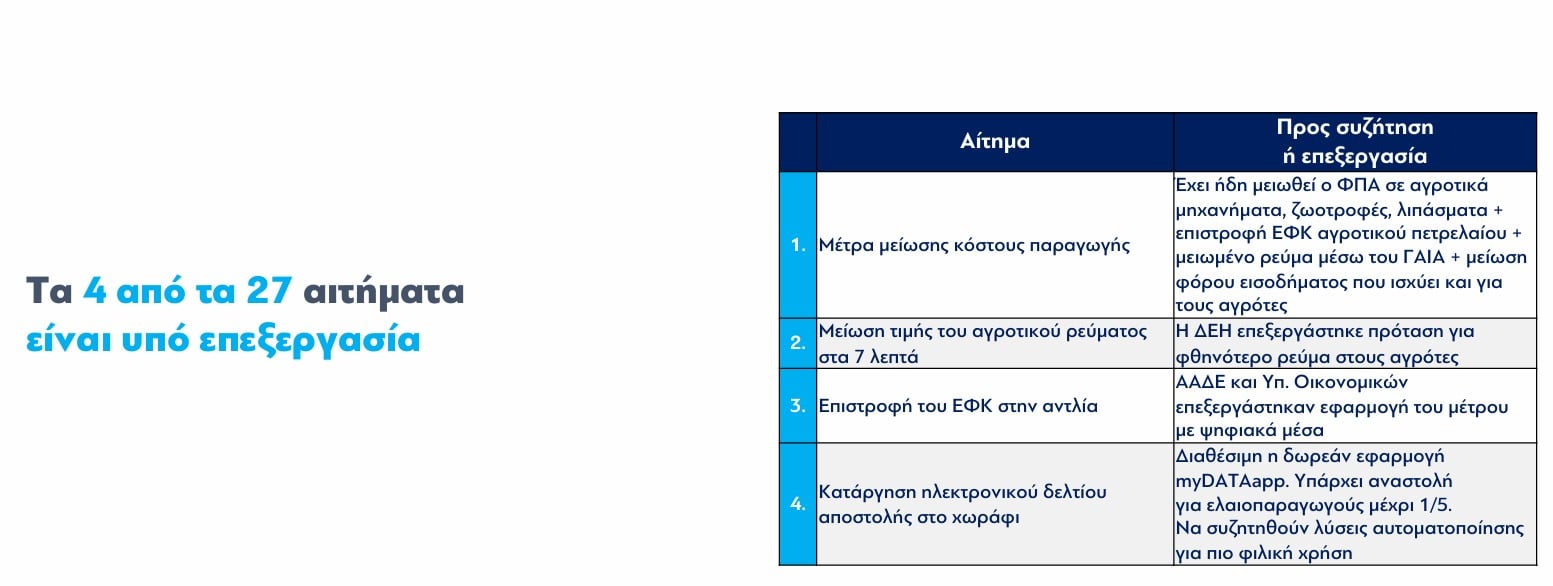 Τα 4 από τα 27 αιτήματα είναι υπό επεξεργασία

| | Αίτημα | Προς συζήτηση ή επεξεργασία |
|---|---|---|
| 1. | Μέτρα μείωσης κόστους παραγωγής | Εχει ήδη μειωθεί ο ΦΠΑ σε αγροτικά μηχανήματα, ζωοτροφές, λιπάσματα + επιστροφή ΕΦΚ αγροτικού πετρελαίου + μειωμένο ρεύμα μέσω του ΓΑΙΑ + μείωση φόρου εισοδήματος που ισχύει και για τους αγρότες |
| 2. | Μείωση τιμής του αγροτικού ρεύματος στα 7 λεπτά | Η ΔΕΗ επεξεργάστηκε πρόταση για φθηνότερο ρεύμα στους αγρότες |
| 3. | Επιστροφή του ΕΦΚ στην αντλία | ΑΑΔΕ και Υπ. Οικονομικών επεξεργάστηκαν εφαρμογή του μέτρου με ψηφιακά μέσα |
| 4. | Κατάργηση ηλεκτρονικού δελτίου αποστολής στο χωράφι | Διαθέσιμη η δωρεάν εφαρμογή myDATAapp. Υπάρχει αναστολή για ελαιοπαραγωγούς μέχρι 1/5. Να συζητηθούν λύσεις αυτοματοποίησης για πιο φιλική χρήση |